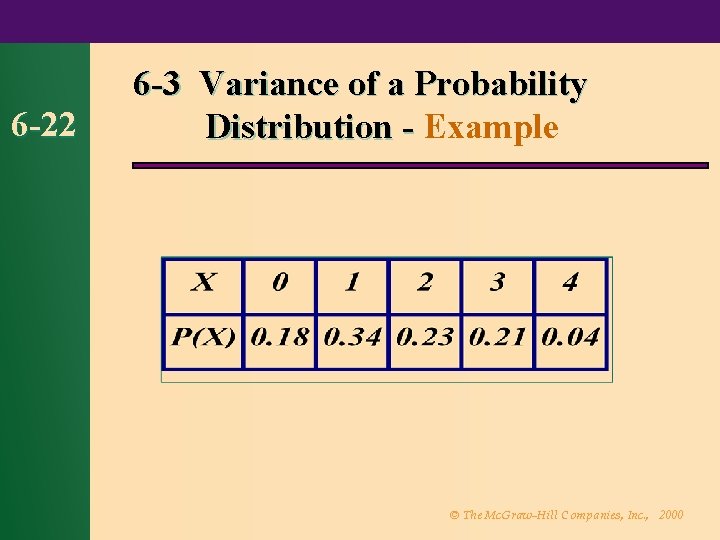 6-22

6-3 Variance of a Probability Distribution - Example

| X | 0 | 1 | 2 | 3 | 4 |
|---|---|---|---|---|---|
| P(X) | 0.18 | 0.34 | 0.23 | 0.21 | 0.04 |

© The McGraw-Hill Companies, Inc., 2000